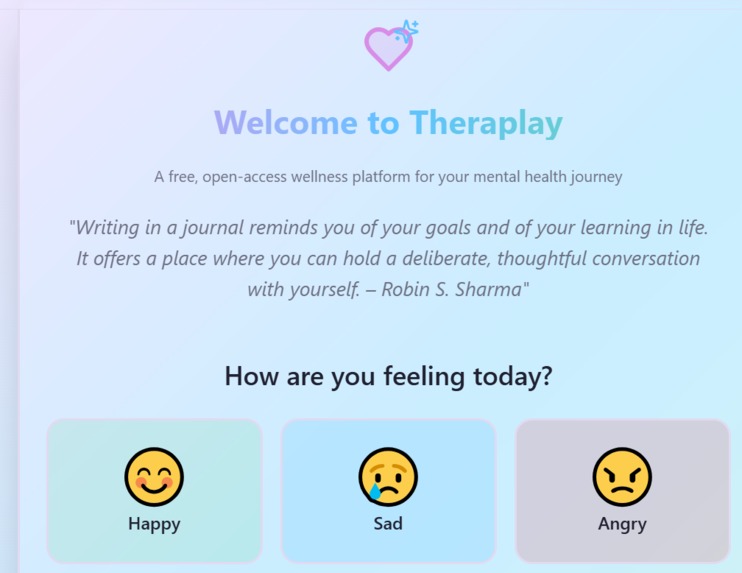 Welcome to Theraplay

A free, open-access wellness platform for your mental health journey

"Writing in a journal reminds you of your goals and of your learning in life. It offers a place where you can hold a deliberate, thoughtful conversation with yourself. – Robin S. Sharma"

How are you feeling today?

Happy

Sad

Angry